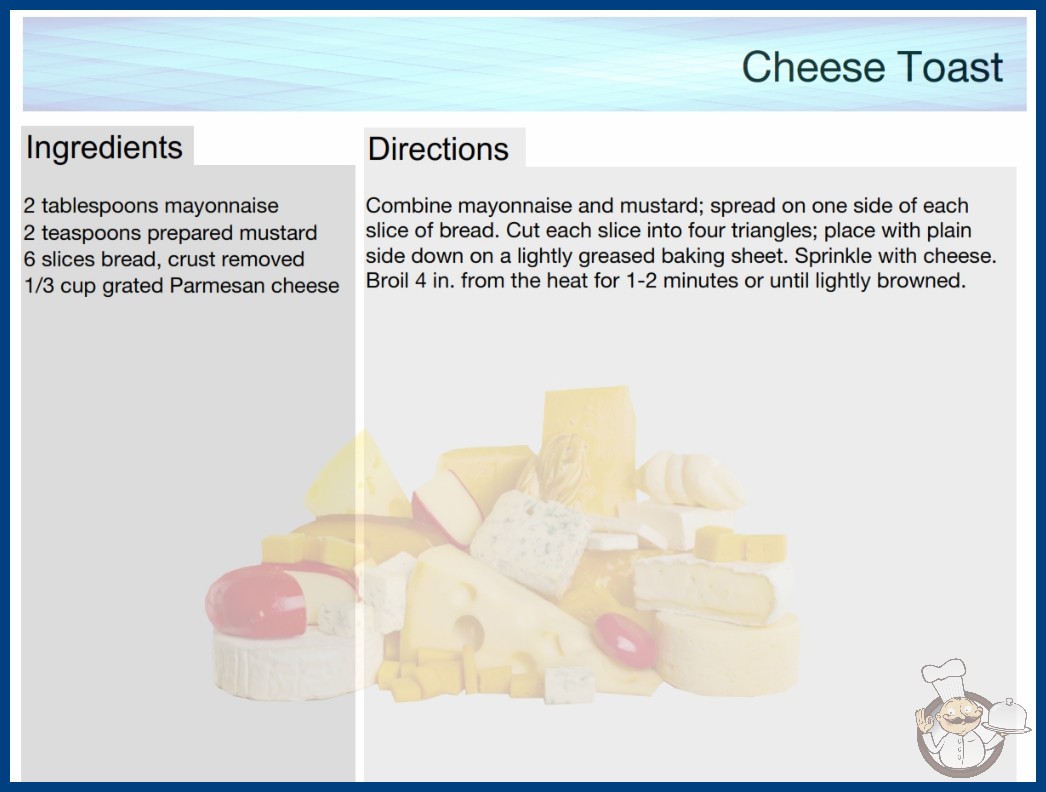 Cheese Toast

Ingredients

2 tablespoons mayonnaise
2 teaspoons prepared mustard
6 slices bread, crust removed
1/3 cup grated Parmesan cheese

Directions

Combine mayonnaise and mustard; spread on one side of each slice of bread. Cut each slice into four triangles; place with plain side down on a lightly greased baking sheet. Sprinkle with cheese. Broil 4 in. from the heat for 1-2 minutes or until lightly browned.